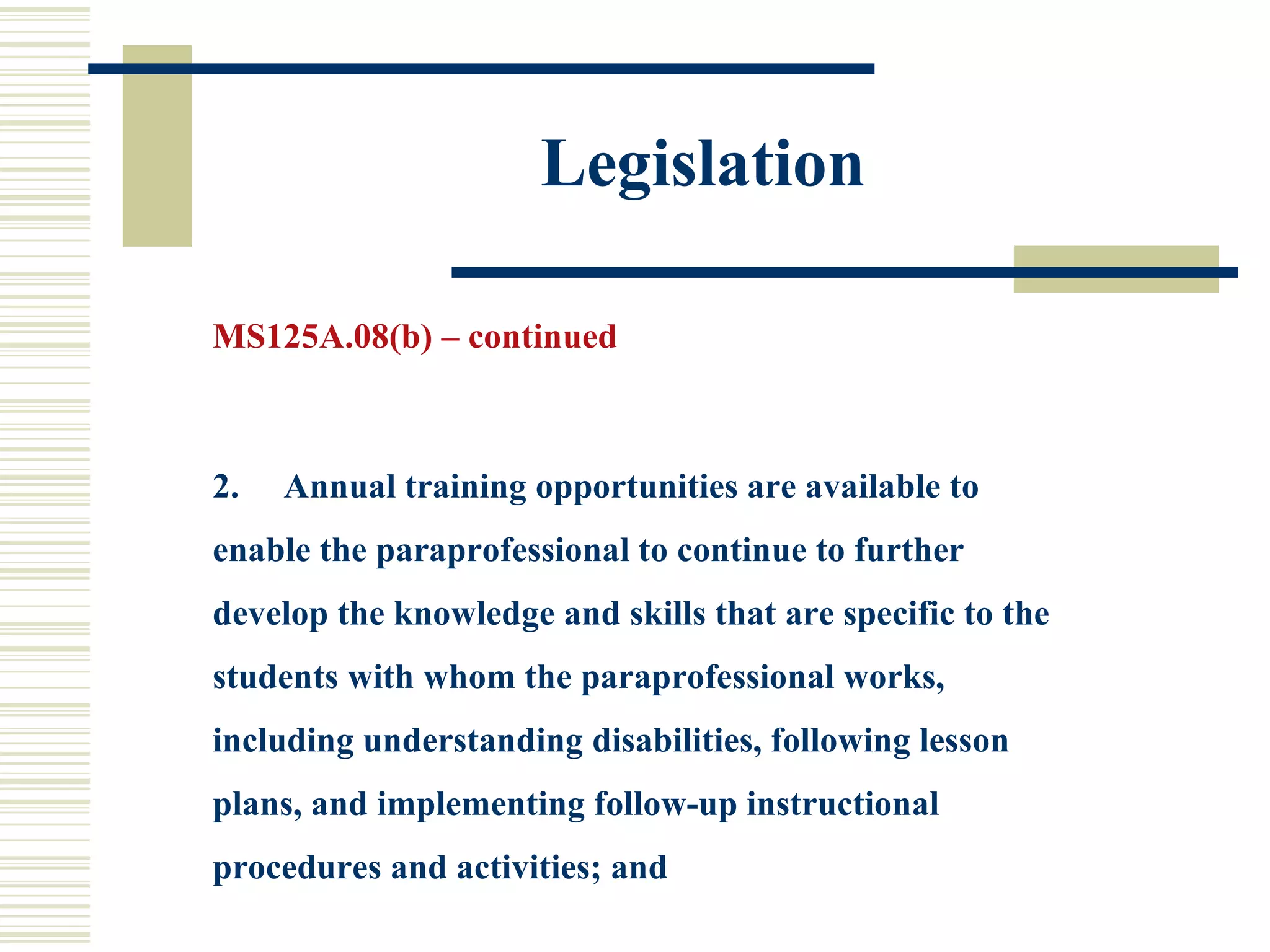 Legislation

MS125A.08(b) – continued

2. Annual training opportunities are available to enable the paraprofessional to continue to further develop the knowledge and skills that are specific to the students with whom the paraprofessional works, including understanding disabilities, following lesson plans, and implementing follow-up instructional procedures and activities; and